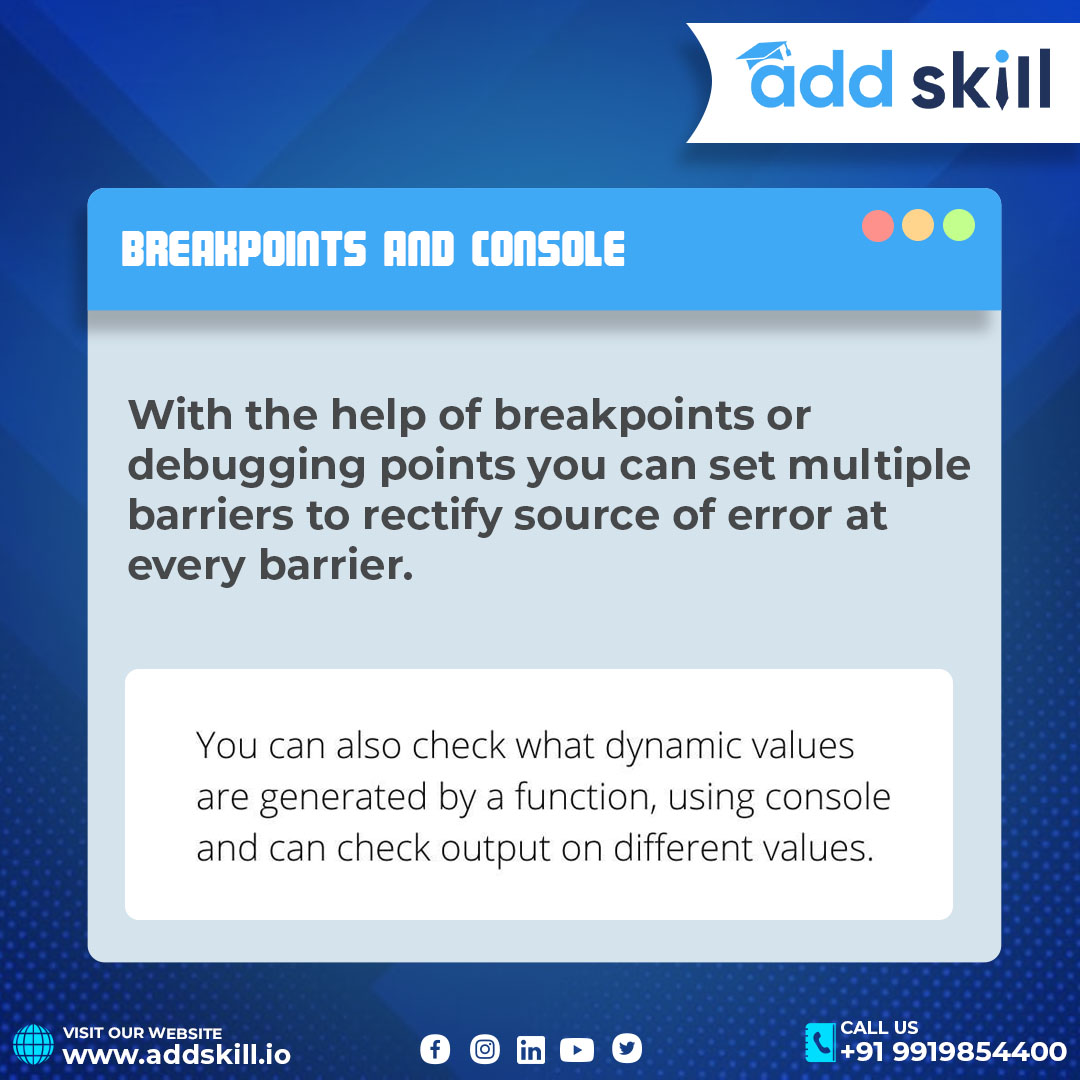 add skill

BREAKPOINTS AND CONSOLE

With the help of breakpoints or debugging points you can set multiple barriers to rectify source of error at every barrier.

You can also check what dynamic values are generated by a function, using console and can check output on different values.

VISIT OUR WEBSITE
www.addskill.io

CALL US
+91 9919854400